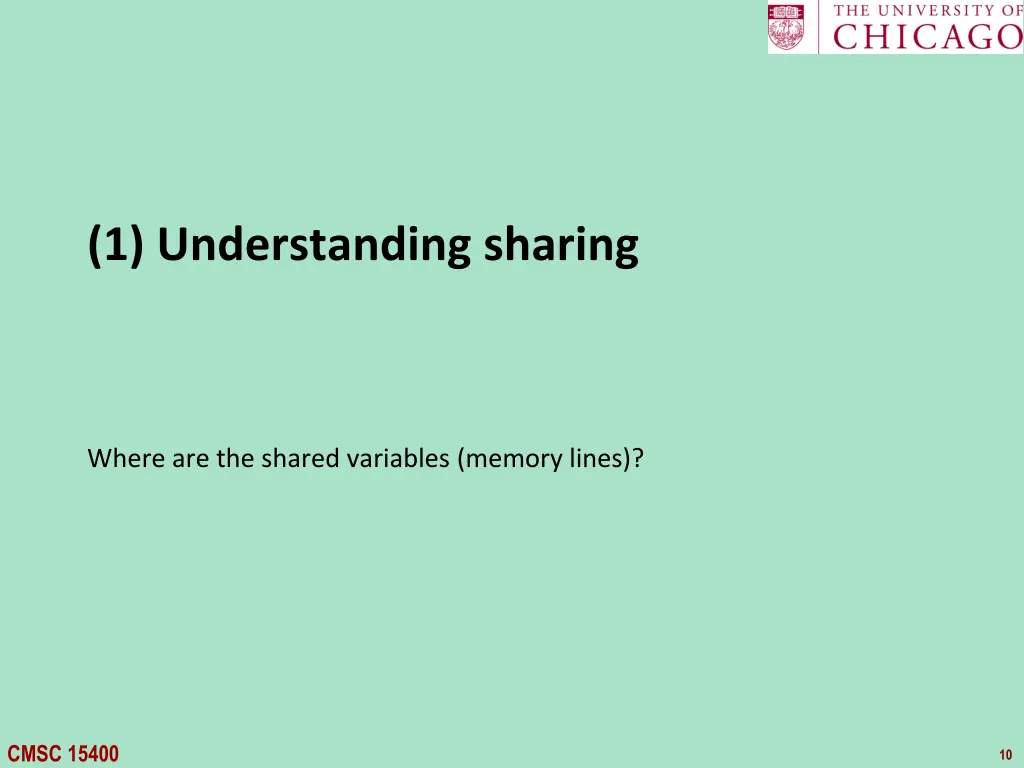 THE UNIVERSITY OF CHICAGO

(1) Understanding sharing

Where are the shared variables (memory lines)?

CMSC 15400

10